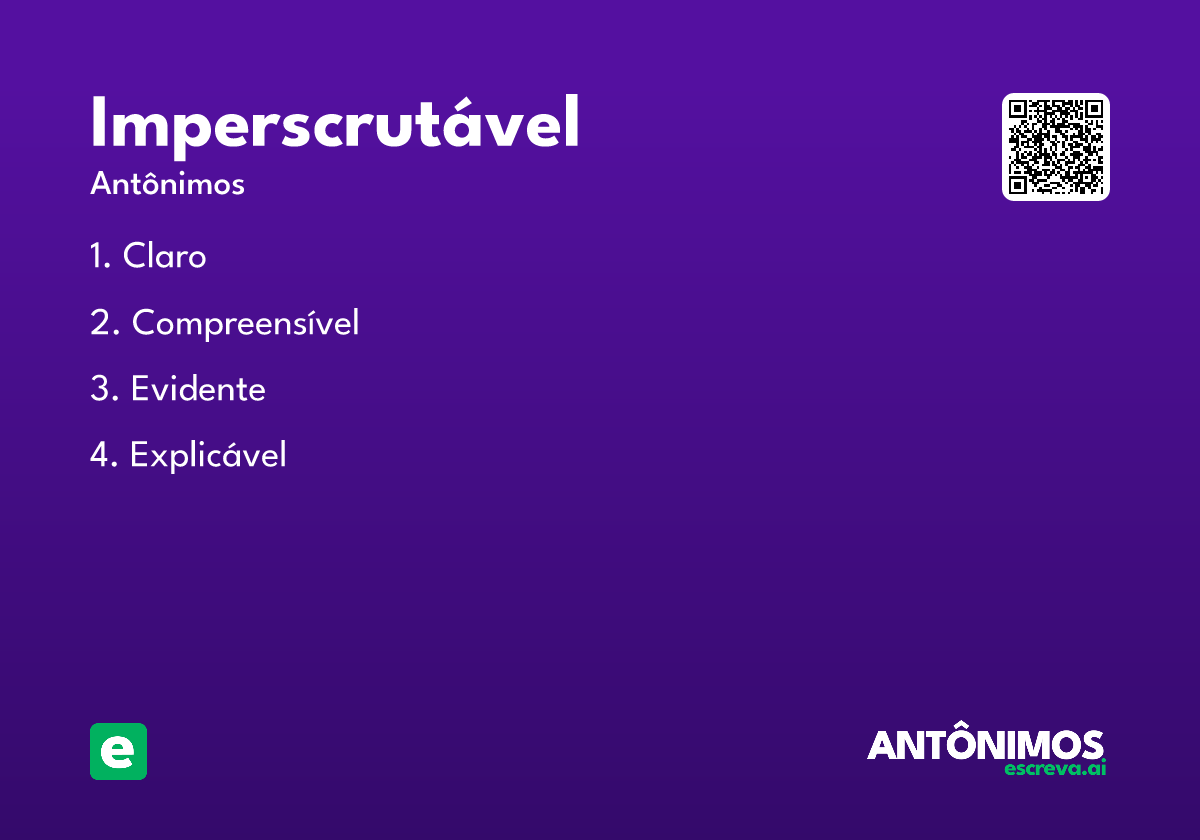 Imperscrutável
Antônimos

1. Claro

2. Compreensível

3. Evidente

4. Explicável

e

ANTÔNIMOS
escreva.ai